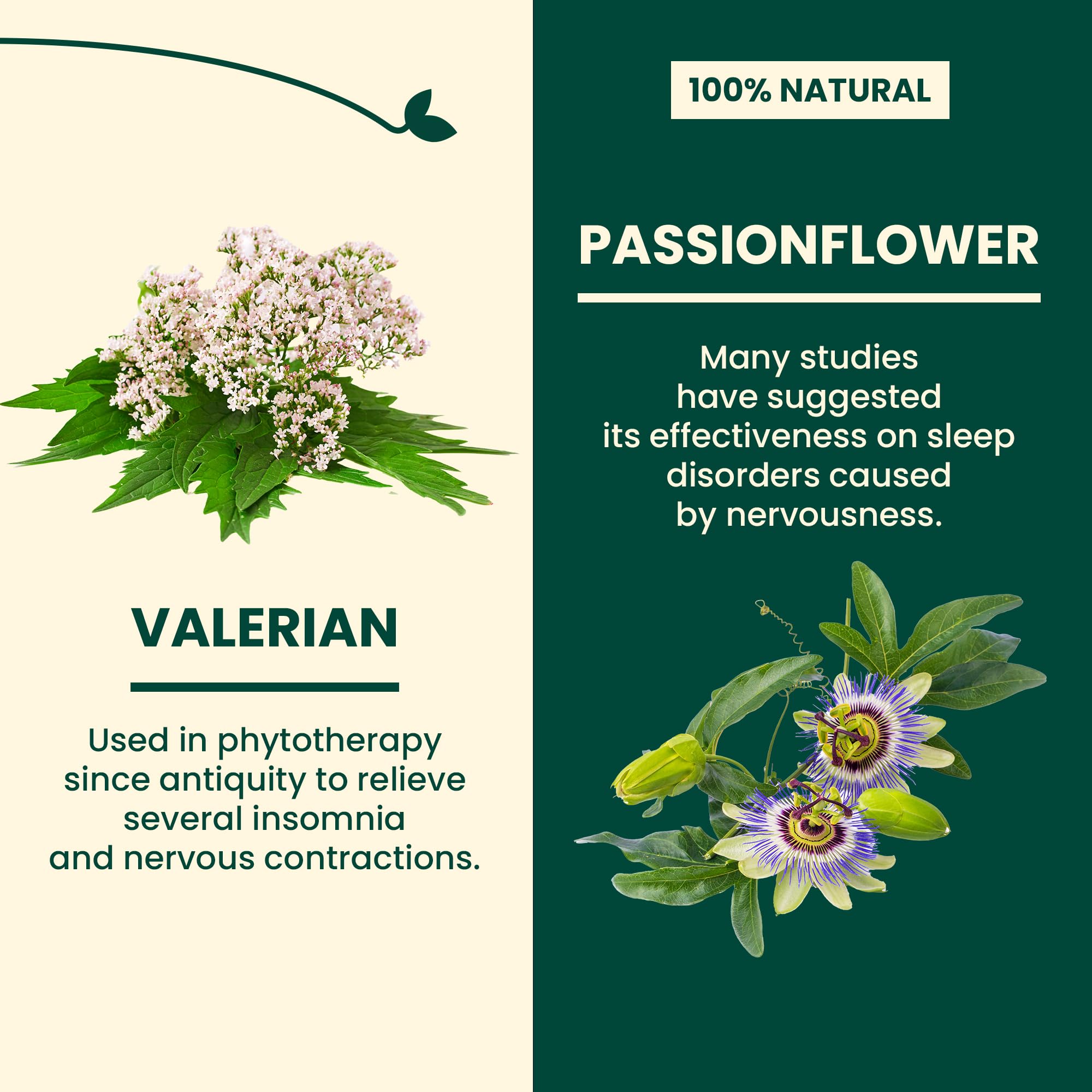 VALERIAN

Used in phytotherapy since antiquity to relieve several insomnia and nervous contractions.

100% NATURAL

PASSIONFLOWER

Many studies have suggested its effectiveness on sleep disorders caused by nervousness.